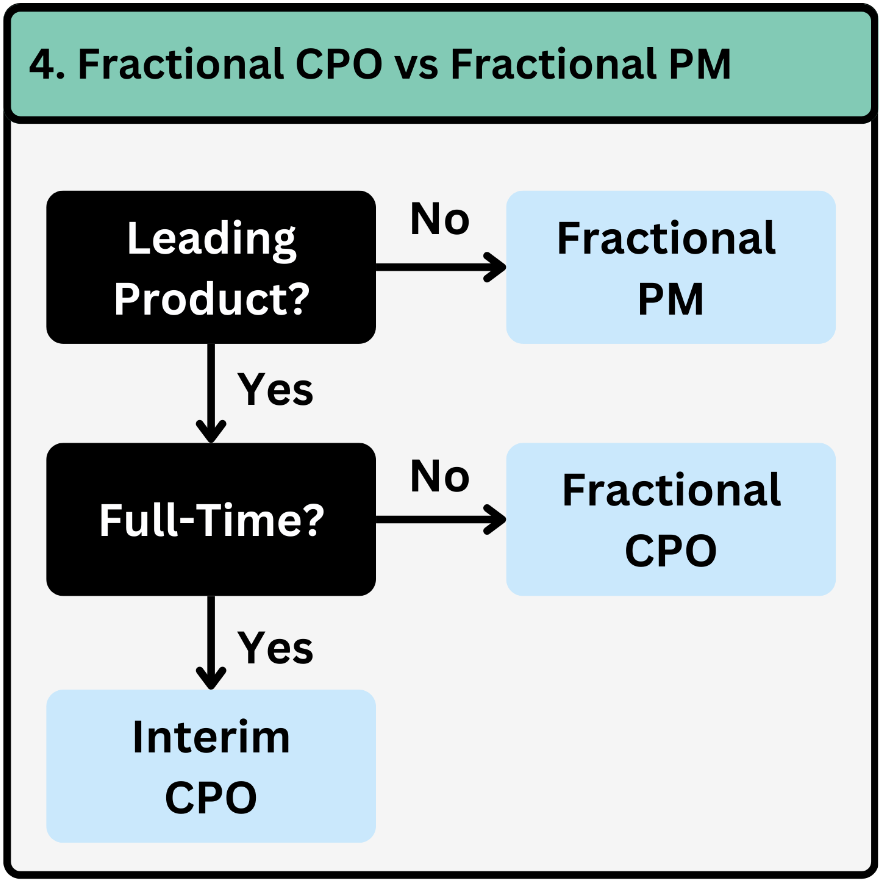 4. Fractional CPO vs Fractional PM

Leading Product?

No

Fractional PM

Yes

Full-Time?

No

Fractional CPO

Yes

Interim CPO